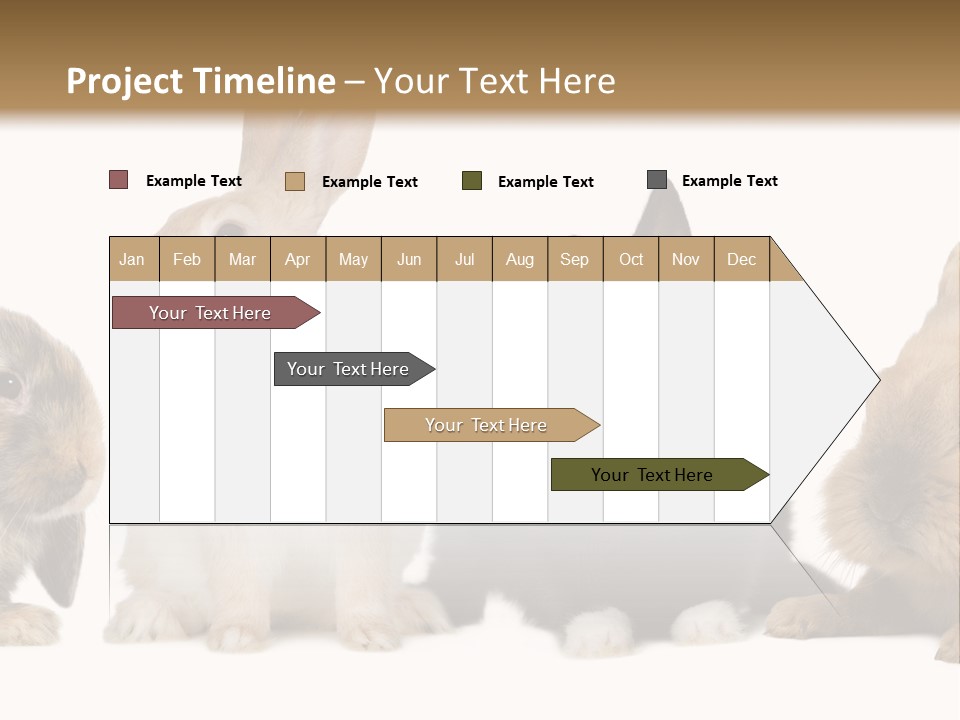 Project Timeline – Your Text Here

Example Text
Example Text
Example Text
Example Text

| Jan | Feb | Mar | Apr | May | Jun | Jul | Aug | Sep | Oct | Nov | Dec |
|---|---|---|---|---|---|---|---|---|---|---|---|

Your Text Here

Your Text Here

Your Text Here

Your Text Here